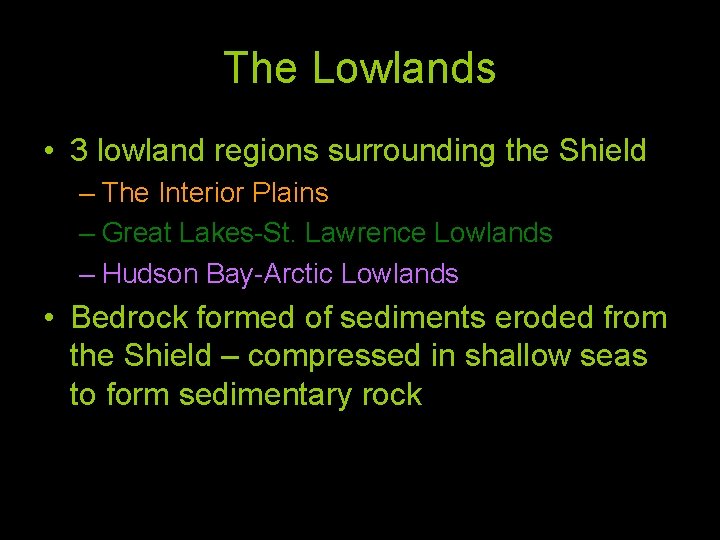 The Lowlands

• 3 lowland regions surrounding the Shield
– The Interior Plains
– Great Lakes-St. Lawrence Lowlands
– Hudson Bay-Arctic Lowlands

• Bedrock formed of sediments eroded from the Shield – compressed in shallow seas to form sedimentary rock